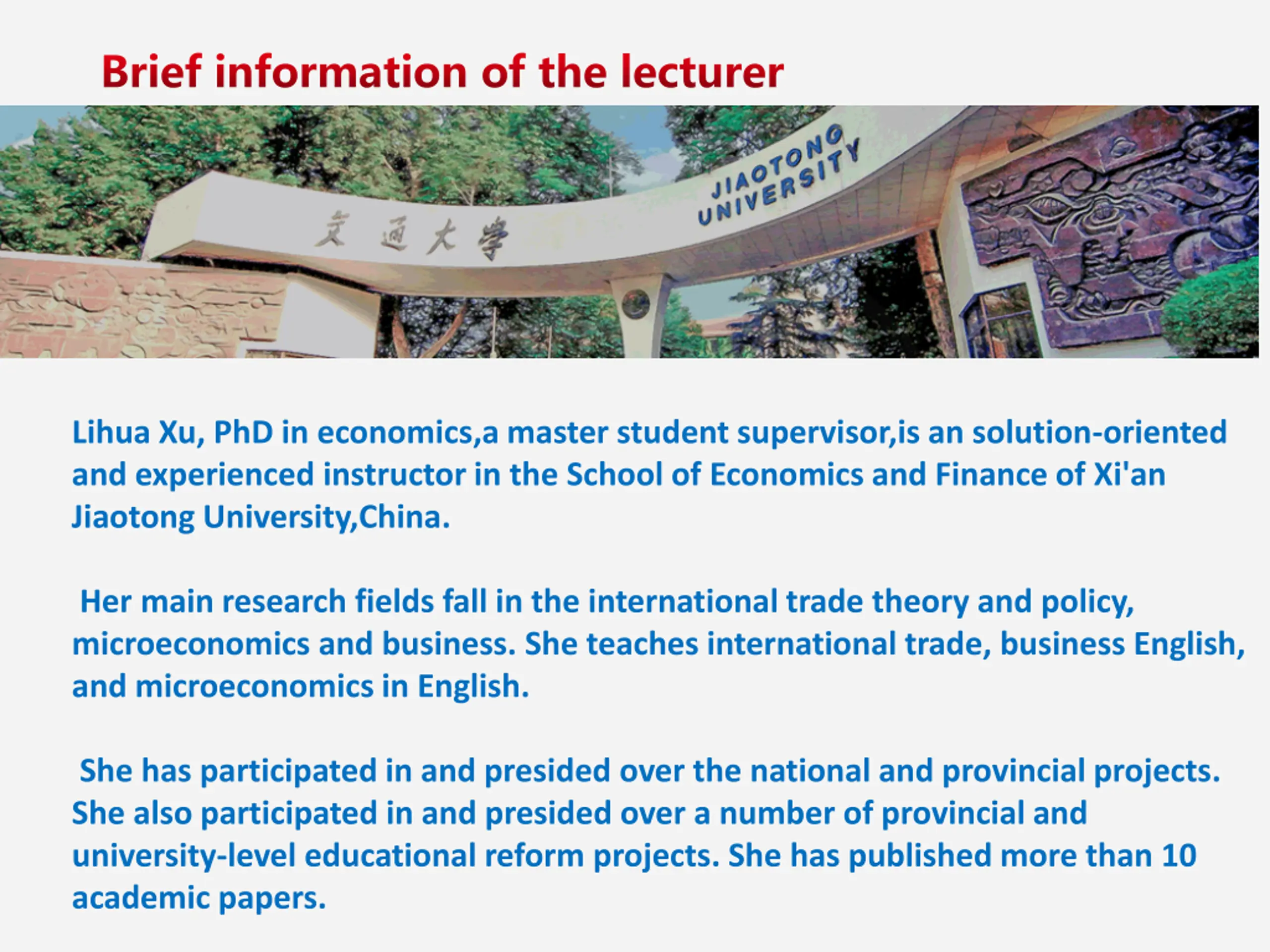 Brief information of the lecturer

交通大学

JIAOTONG UNIVERSITY

Lihua Xu, PhD in economics,a master student supervisor,is an solution-oriented and experienced instructor in the School of Economics and Finance of Xi'an Jiaotong University,China.

Her main research fields fall in the international trade theory and policy, microeconomics and business. She teaches international trade, business English, and microeconomics in English.

She has participated in and presided over the national and provincial projects. She also participated in and presided over a number of provincial and university-level educational reform projects. She has published more than 10 academic papers.